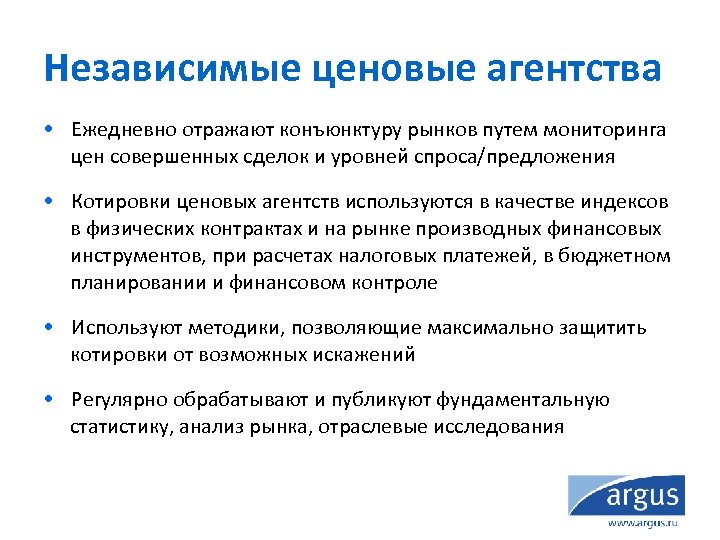 Независимые ценовые агентства

• Ежедневно отражают конъюнктуру рынков путем мониторинга цен совершенных сделок и уровней спроса/предложения

• Котировки ценовых агентств используются в качестве индексов в физических контрактах и на рынке производных финансовых инструментов, при расчетах налоговых платежей, в бюджетном планировании и финансовом контроле

• Используют методики, позволяющие максимально защитить котировки от возможных искажений

• Регулярно обрабатывают и публикуют фундаментальную статистику, анализ рынка, отраслевые исследования

argus
www.argus.ru